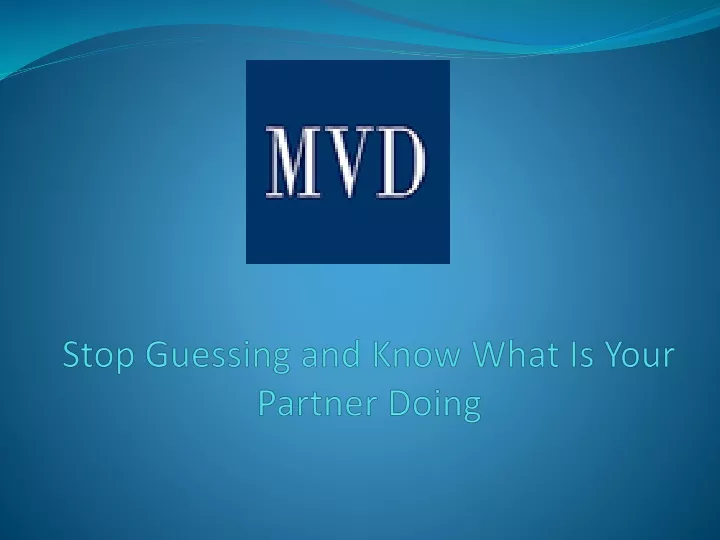 MVD

Stop Guessing and Know What Is Your Partner Doing